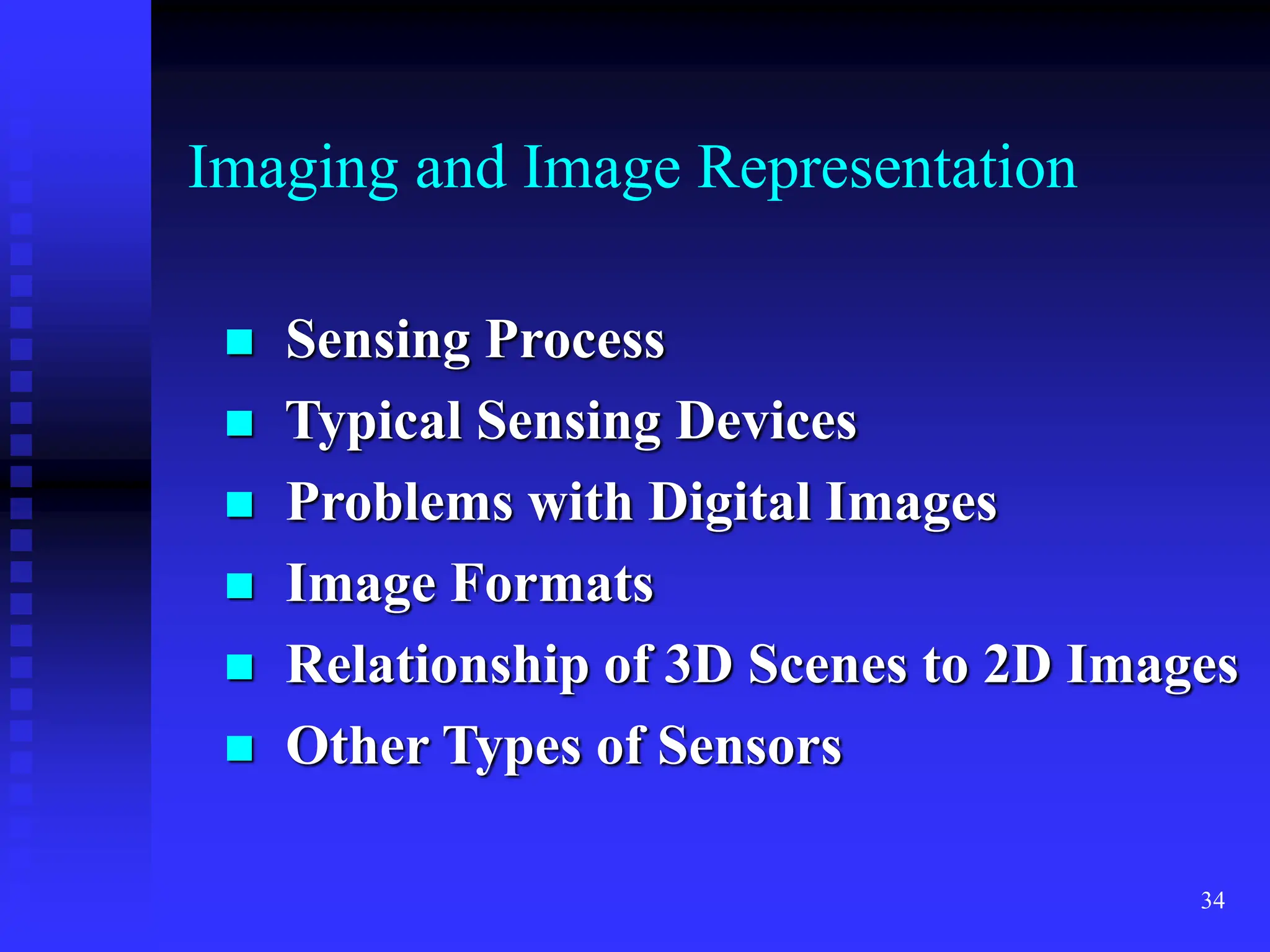 Imaging and Image Representation

- Sensing Process
- Typical Sensing Devices
- Problems with Digital Images
- Image Formats
- Relationship of 3D Scenes to 2D Images
- Other Types of Sensors

34